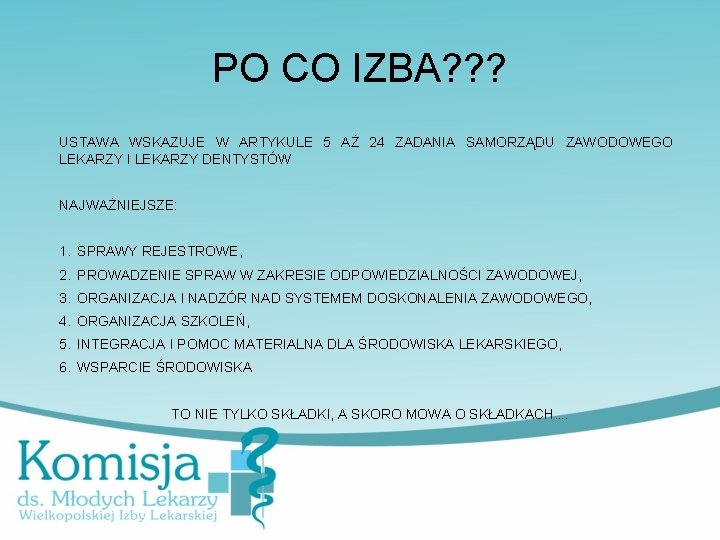 PO CO IZBA???

USTAWA WSKAZUJE W ARTYKULE 5 AŻ 24 ZADANIA SAMORZĄDU ZAWODOWEGO LEKARZY I LEKARZY DENTYSTÓW

NAJWAŻNIEJSZE:

1. SPRAWY REJESTROWE,
2. PROWADZENIE SPRAW W ZAKRESIE ODPOWIEDZIALNOŚCI ZAWODOWEJ,
3. ORGANIZACJA I NADZÓR NAD SYSTEMEM DOSKONALENIA ZAWODOWEGO,
4. ORGANIZACJA SZKOLEŃ,
5. INTEGRACJA I POMOC MATERIALNA DLA ŚRODOWISKA LEKARSKIEGO,
6. WSPARCIE ŚRODOWISKA

TO NIE TYLKO SKŁADKI, A SKORO MOWA O SKŁADKACH....

Komisja
ds. Młodych Lekarzy
Wielkopolskiej Izby Lekarskiej